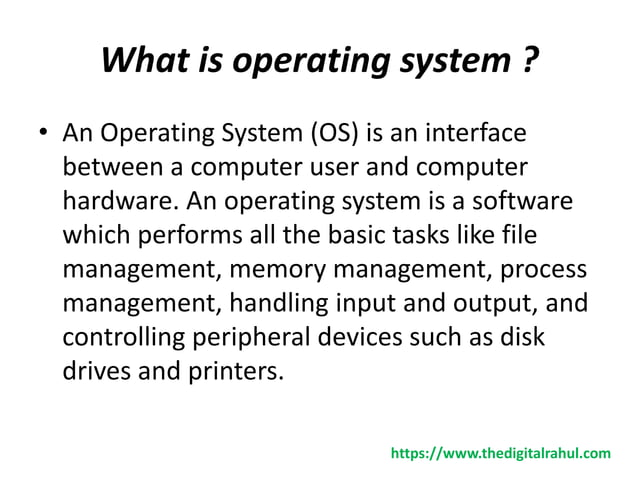 What is operating system ?

• An Operating System (OS) is an interface between a computer user and computer hardware. An operating system is a software which performs all the basic tasks like file management, memory management, process management, handling input and output, and controlling peripheral devices such as disk drives and printers.

https://www.thedigitalrahul.com